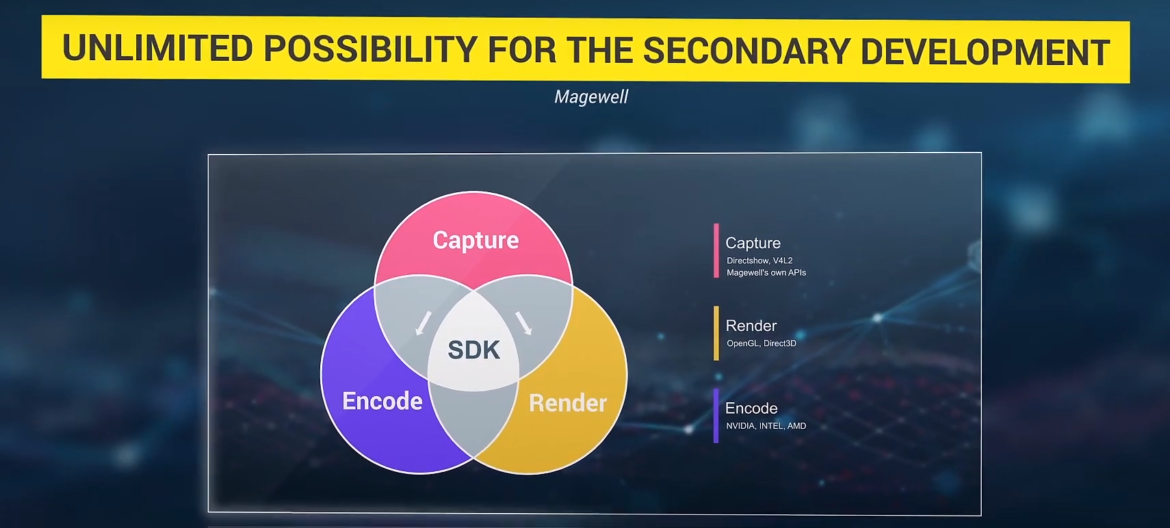 UNLIMITED POSSIBILITY FOR THE SECONDARY DEVELOPMENT

Magewell

Capture

SDK

Encode

Render

Capture
Directshow, V4L2
Magewell's own APIs

Render
OpenGL, Direct3D

Encode
NVIDIA, INTEL, AMD